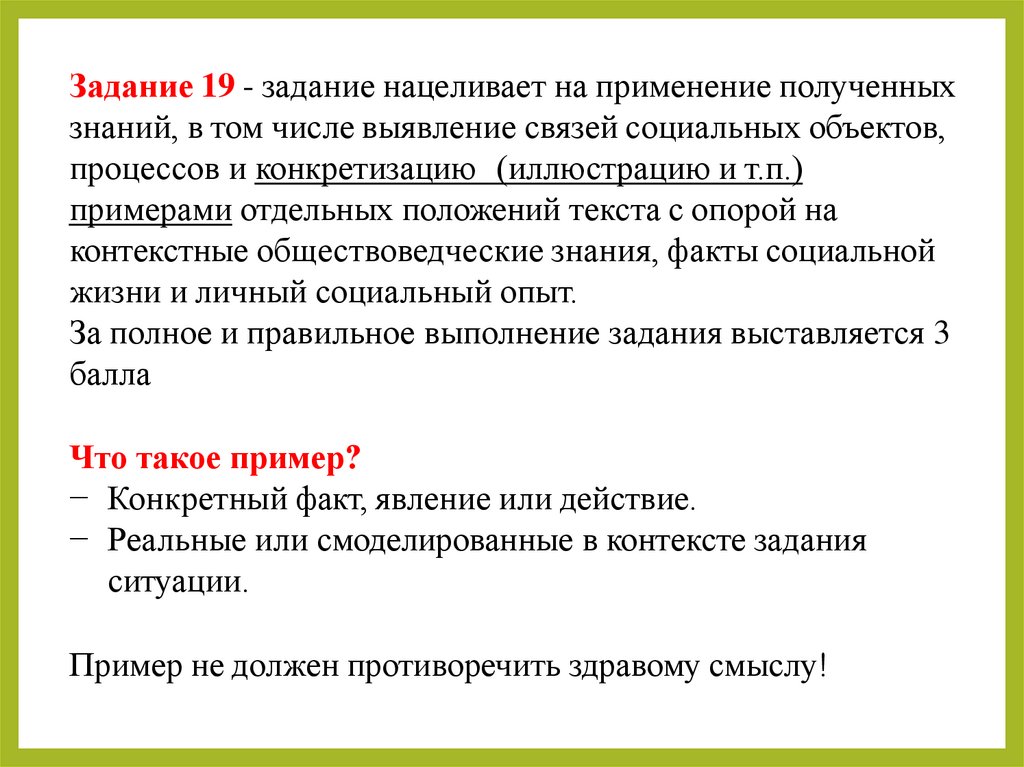 Задание 19 - задание нацеливает на применение полученных знаний, в том числе выявление связей социальных объектов, процессов и конкретизацию  (иллюстрацию и т.п.) примерами отдельных положений текста с опорой на контекстные обществоведческие знания, факты социальной жизни и личный социальный опыт.
За полное и правильное выполнение задания выставляется 3 балла

Что такое пример?
− Конкретный факт, явление или действие.
− Реальные или смоделированные в контексте задания ситуации.

Пример не должен противоречить здравому смыслу!